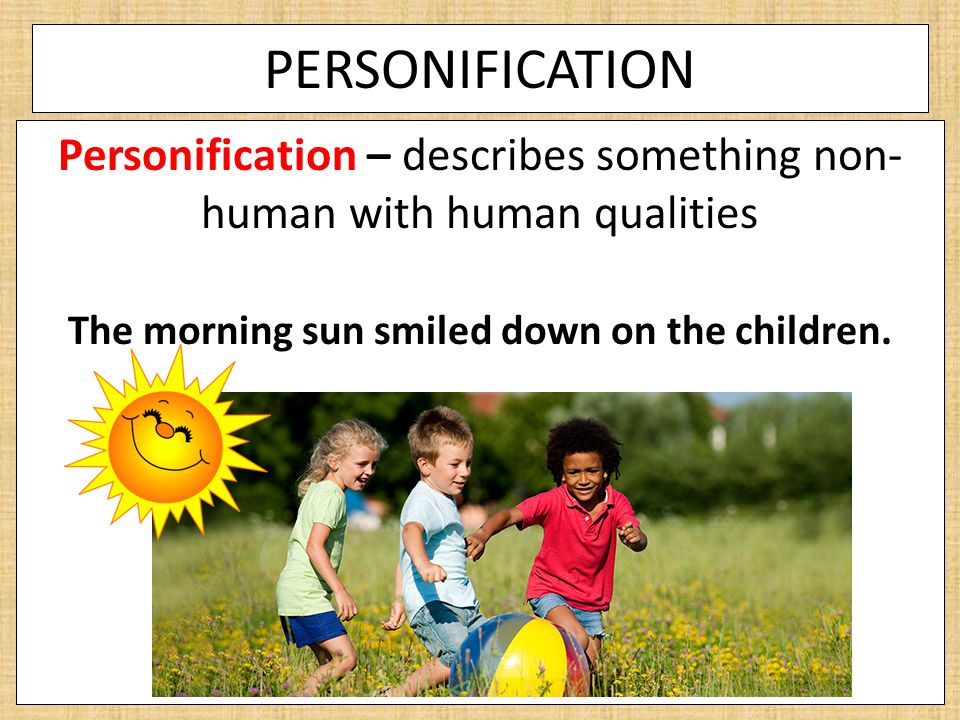 PERSONIFICATION

Personification – describes something non-human with human qualities

The morning sun smiled down on the children.